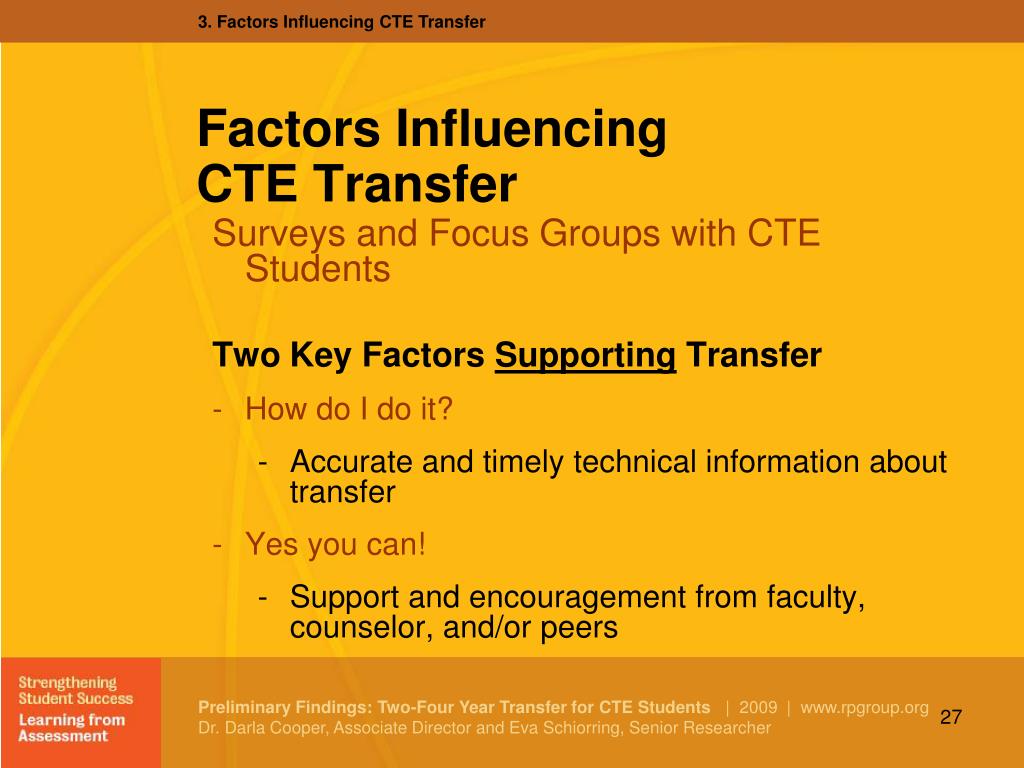 3. Factors Influencing CTE Transfer

Factors Influencing CTE Transfer

Surveys and Focus Groups with CTE Students

Two Key Factors Supporting Transfer

- How do I do it?

- Accurate and timely technical information about transfer

- Yes you can!

- Support and encouragement from faculty, counselor, and/or peers

Strengthening Student Success
Learning from Assessment

Preliminary Findings: Two-Four Year Transfer for CTE Students | 2009 | www.rpgroup.org
Dr. Darla Cooper, Associate Director and Eva Schiorring, Senior Researcher

27